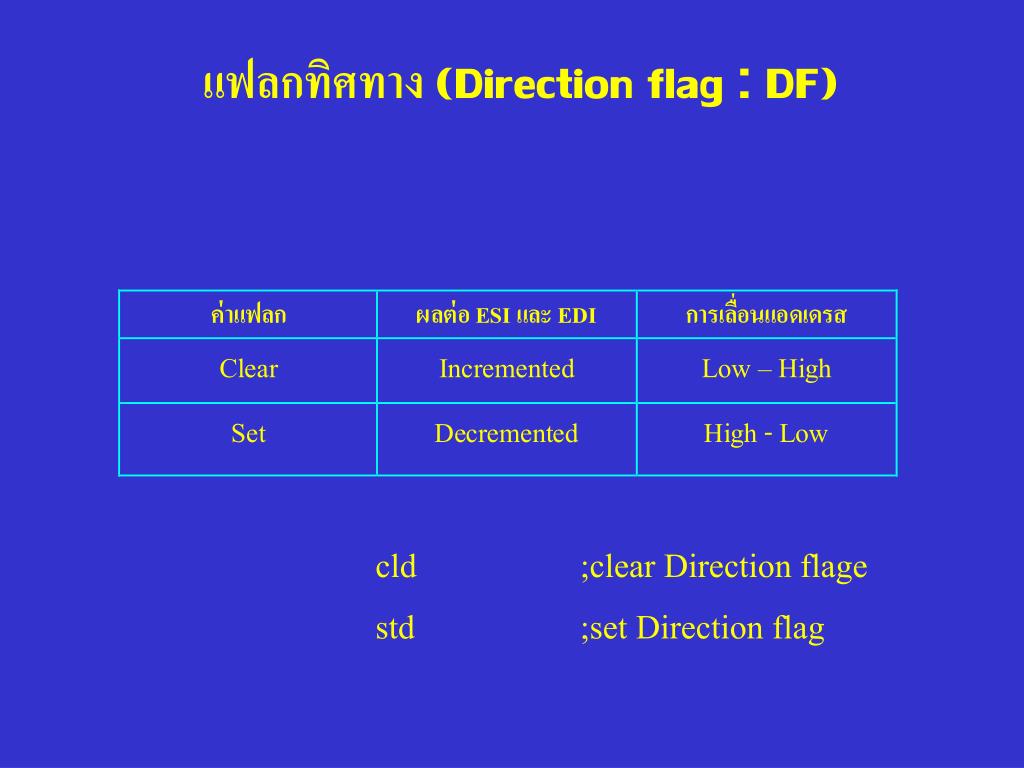 แฟลกทิศทาง (Direction flag : DF)

| ค่าแฟลก | ผลต่อ ESI และ EDI | การเลื่อนแอดเดรส |
|---|---|---|
| Clear | Incremented | Low – High |
| Set | Decremented | High - Low |

cld ;clear Direction flage

std ;set Direction flag